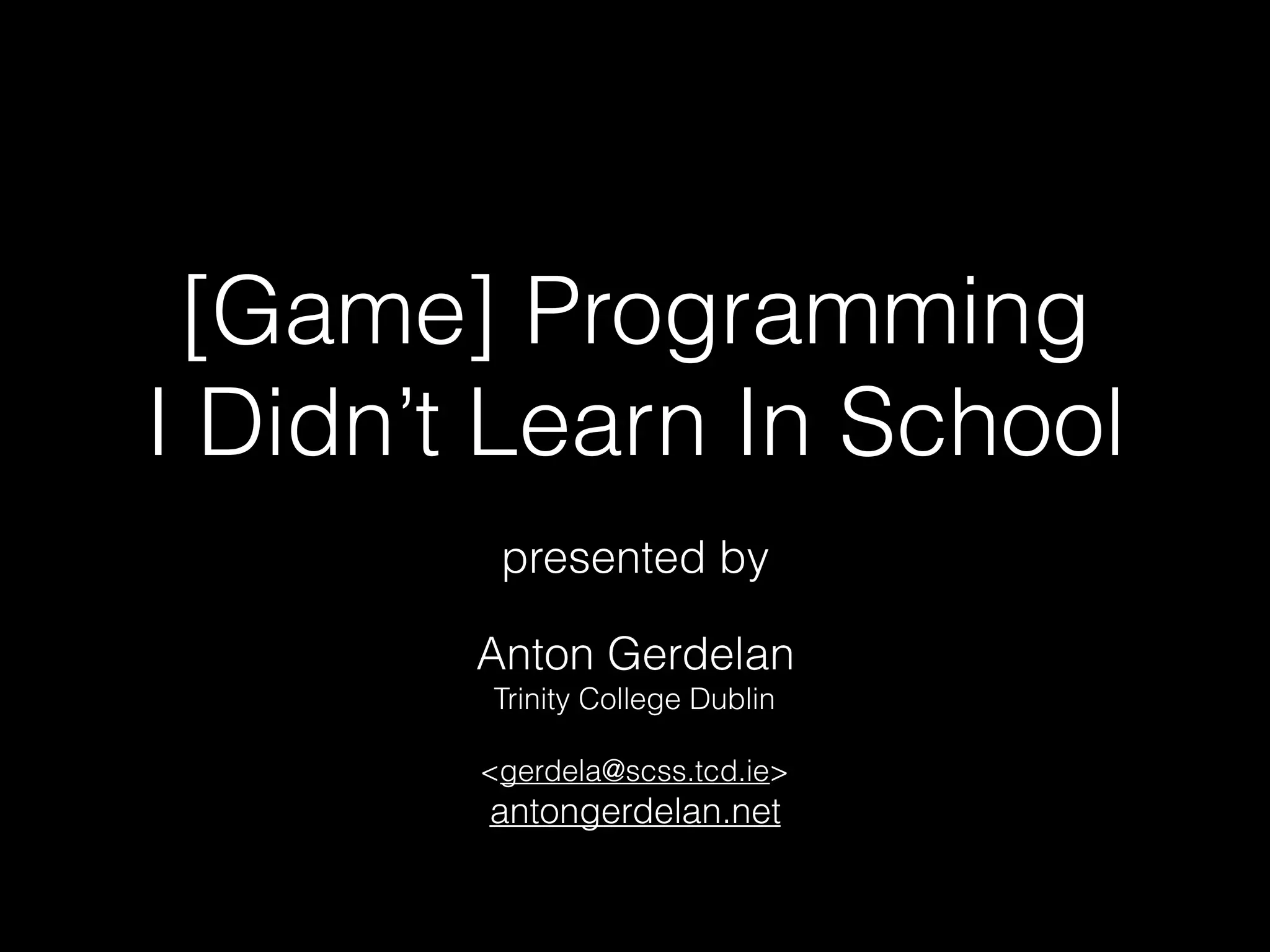 [Game] Programming
I Didn’t Learn In School

presented by

Anton Gerdelan
Trinity College Dublin

<gerdela@scss.tcd.ie>
antongerdelan.net